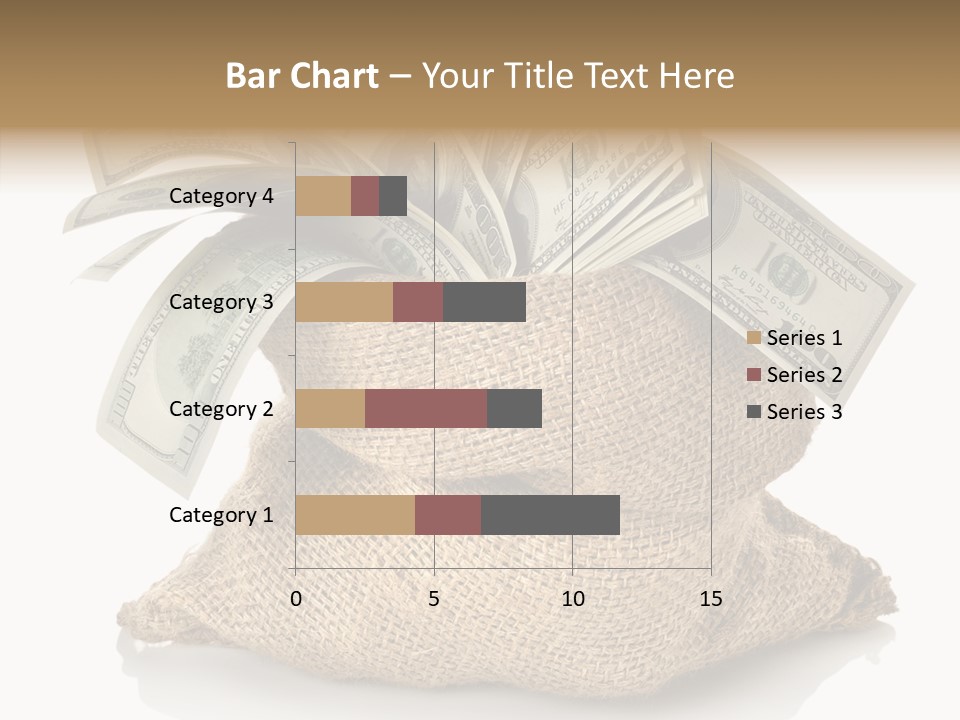 Bar Chart – Your Title Text Here

Category 4
Category 3
Category 2
Category 1

0
5
10
15

Series 1
Series 2
Series 3